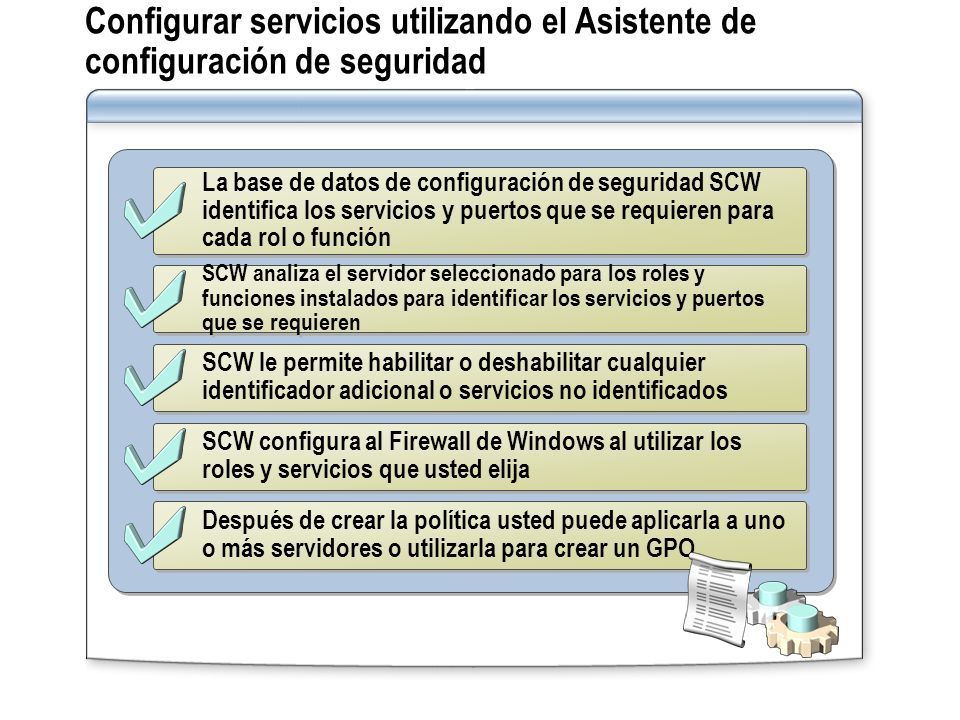 Configurar servicios utilizando el Asistente de configuración de seguridad

La base de datos de configuración de seguridad SCW identifica los servicios y puertos que se requieren para cada rol o función

SCW analiza el servidor seleccionado para los roles y funciones instalados para identificar los servicios y puertos que se requieren

SCW le permite habilitar o deshabilitar cualquier identificador adicional o servicios no identificados

SCW configura al Firewall de Windows al utilizar los roles y servicios que usted elija

Después de crear la política usted puede aplicarla a uno o más servidores o utilizarla para crear un GPO